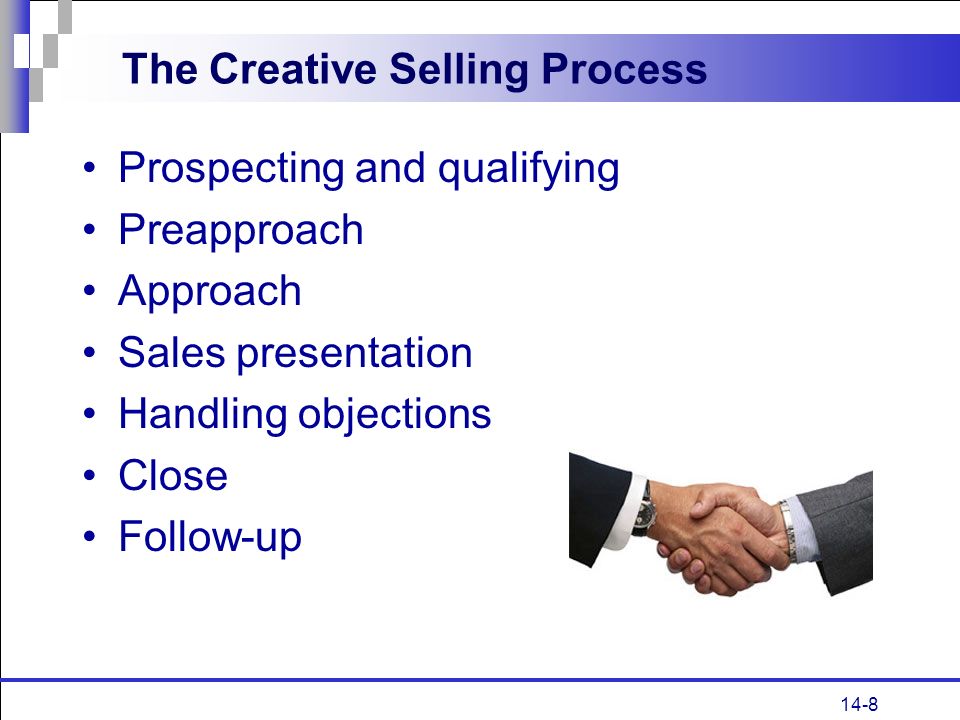 The Creative Selling Process

• Prospecting and qualifying
• Preapproach
• Approach
• Sales presentation
• Handling objections
• Close
• Follow-up

14-8